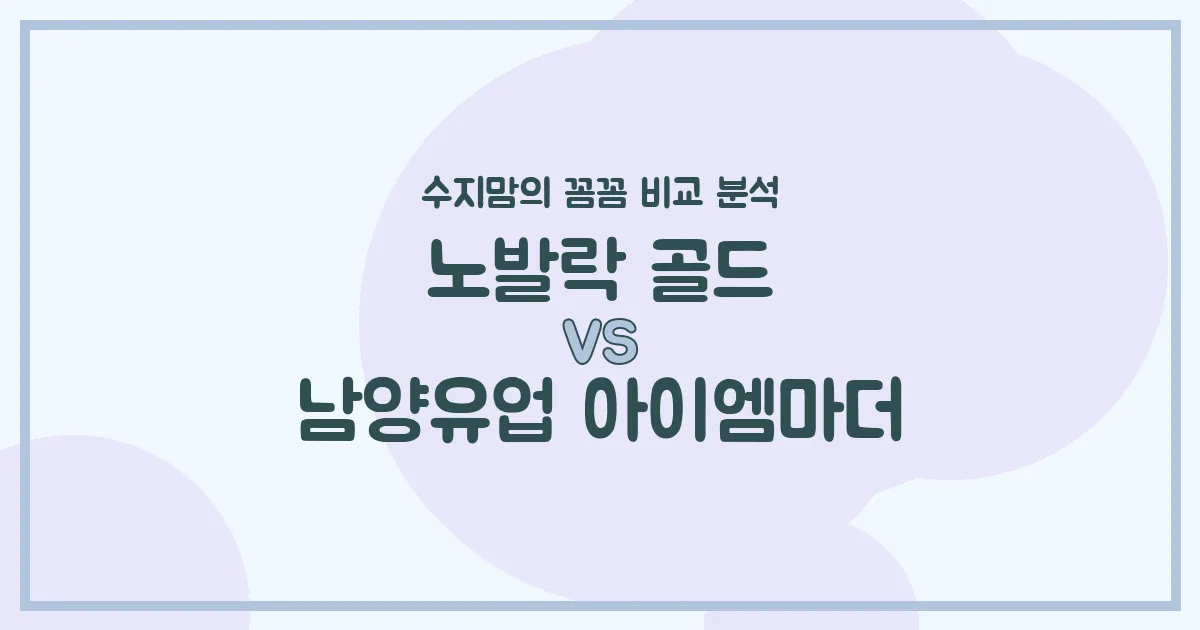 수지맘의 꼼꼼 비교 분석

노발락 골드

VS

남양유업 아이엠마더